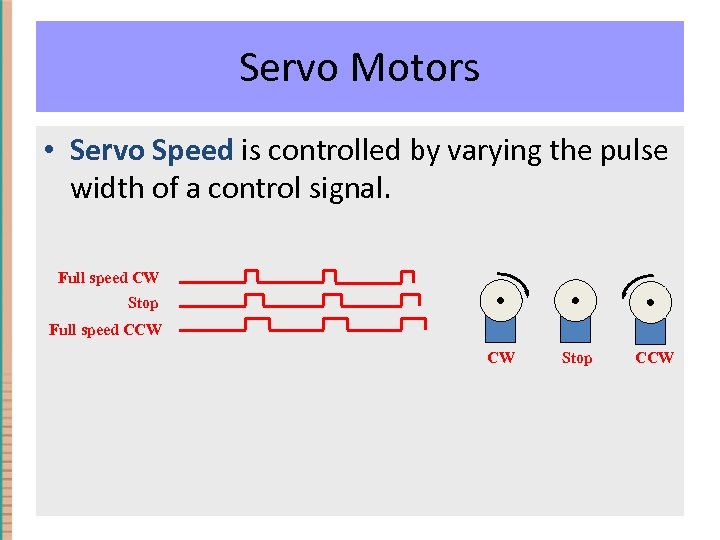 Servo Motors

• Servo Speed is controlled by varying the pulse width of a control signal.

Full speed CW
Stop
Full speed CCW

CW
Stop
CCW